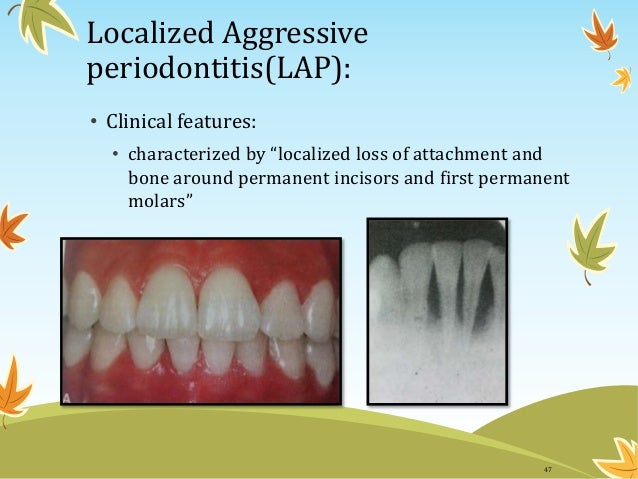 Localized Aggressive periodontitis(LAP):

• Clinical features:

• characterized by “localized loss of attachment and bone around permanent incisors and first permanent molars”

A

47